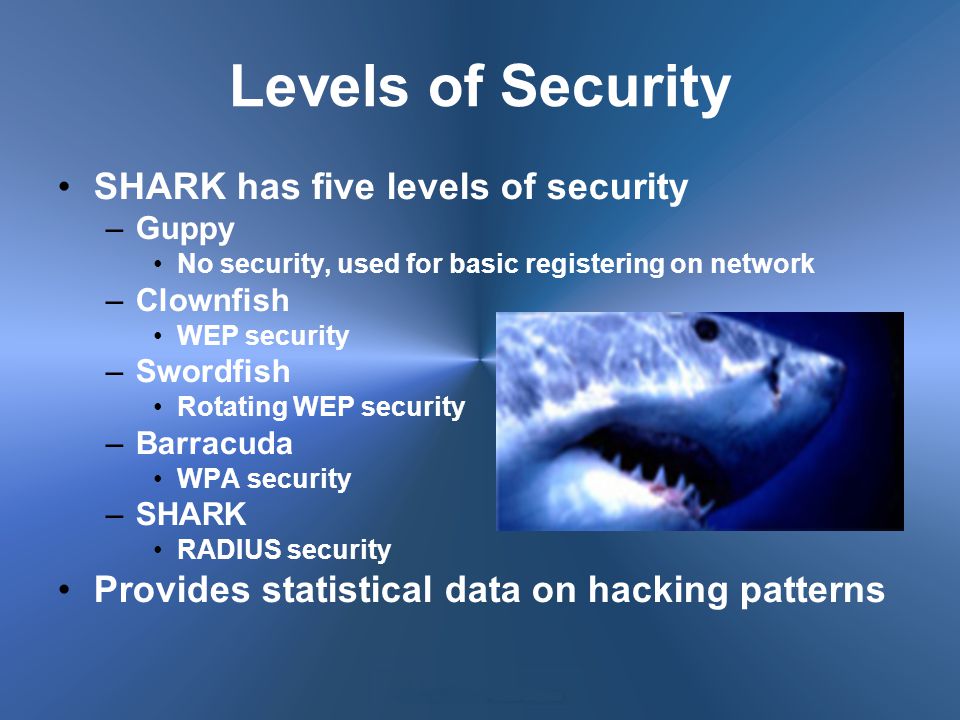 Levels of Security

• SHARK has five levels of security
– Guppy
• No security, used for basic registering on network
– Clownfish
• WEP security
– Swordfish
• Rotating WEP security
– Barracuda
• WPA security
– SHARK
• RADIUS security
• Provides statistical data on hacking patterns